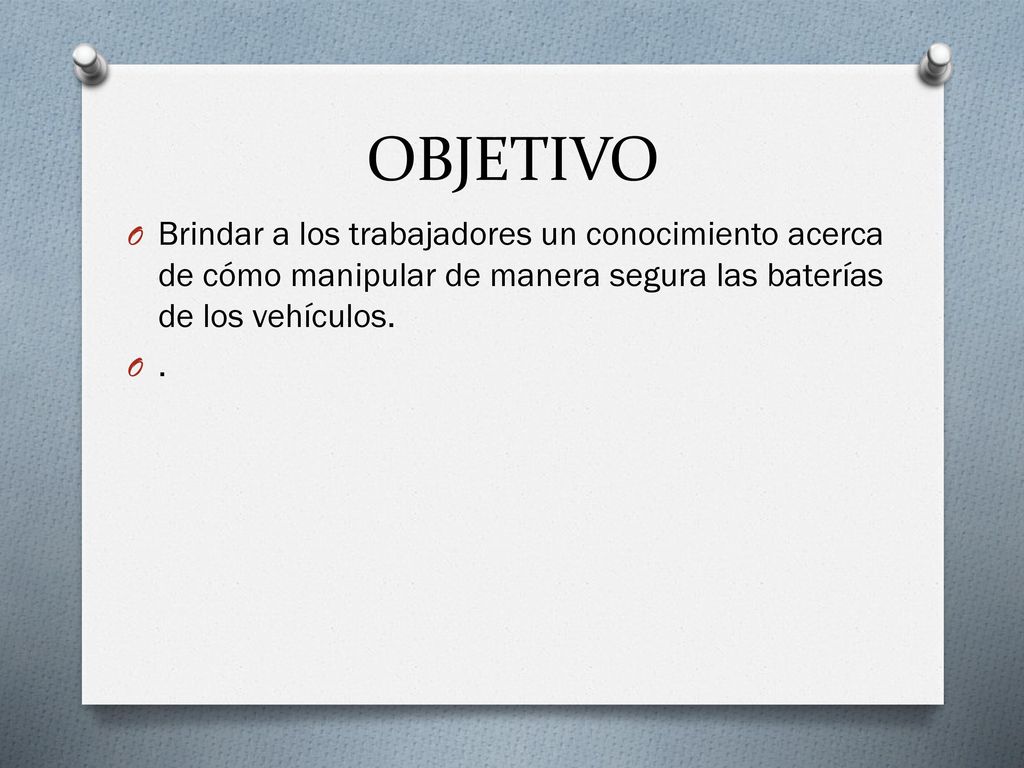 OBJETIVO

Brindar a los trabajadores un conocimiento acerca de cómo manipular de manera segura las baterías de los vehículos.

.